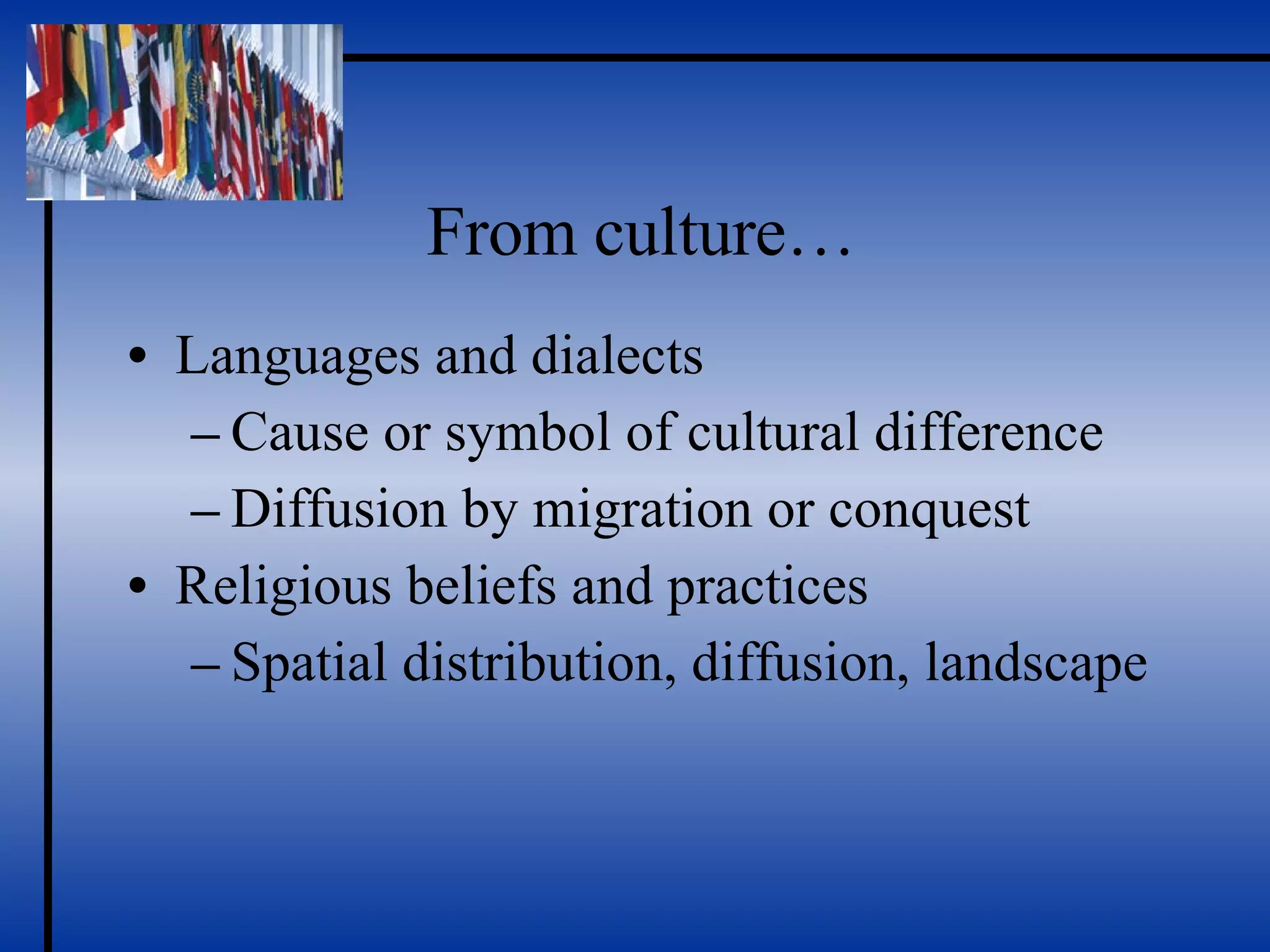 From culture…

• Languages and dialects
– Cause or symbol of cultural difference
– Diffusion by migration or conquest
• Religious beliefs and practices
– Spatial distribution, diffusion, landscape